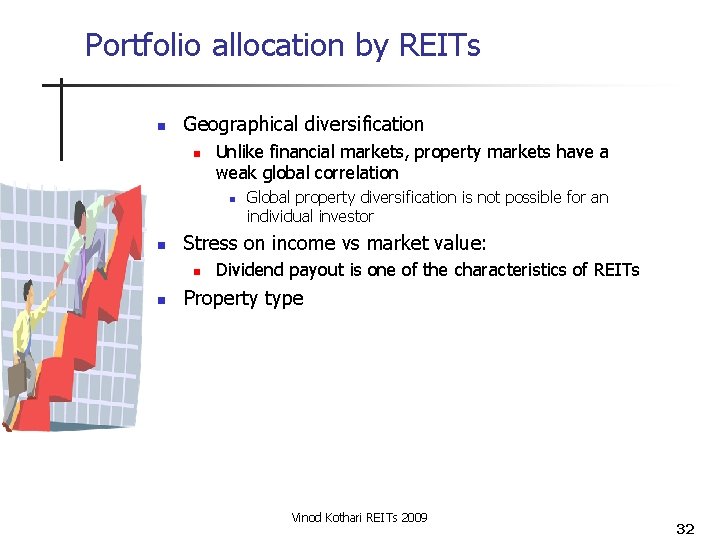 Portfolio allocation by REITs

- Geographical diversification
  - Unlike financial markets, property markets have a weak global correlation
    - Global property diversification is not possible for an individual investor
- Stress on income vs market value:
  - Dividend payout is one of the characteristics of REITs
- Property type

Vinod Kothari REITs 2009

32